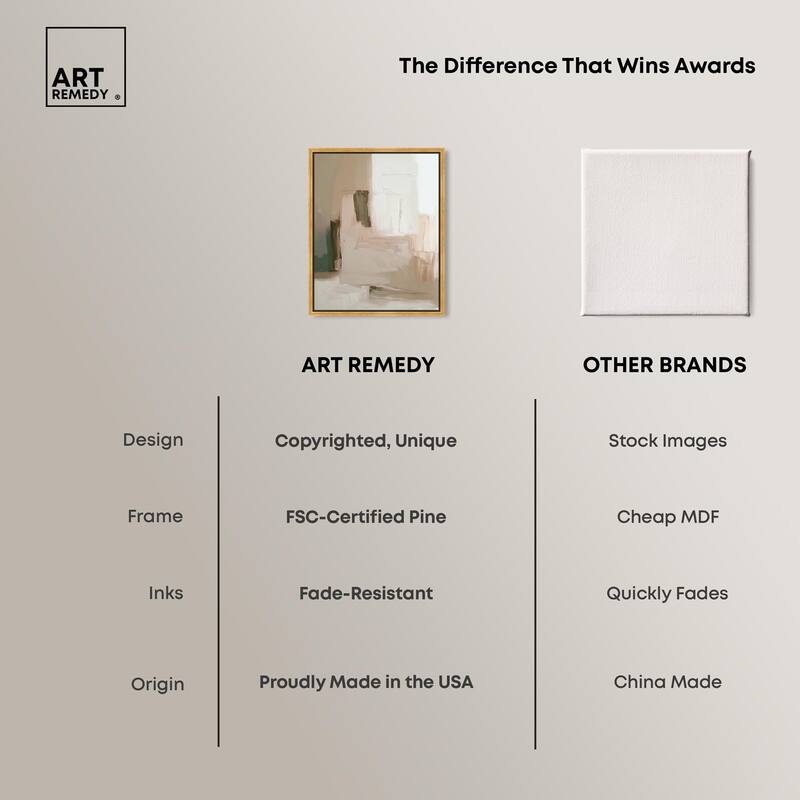 ART REMEDY ®

The Difference That Wins Awards

| | ART REMEDY | OTHER BRANDS |
|---|---|---|
| Design | Copyrighted, Unique | Stock Images |
| Frame | FSC-Certified Pine | Cheap MDF |
| Inks | Fade-Resistant | Quickly Fades |
| Origin | Proudly Made in the USA | China Made |